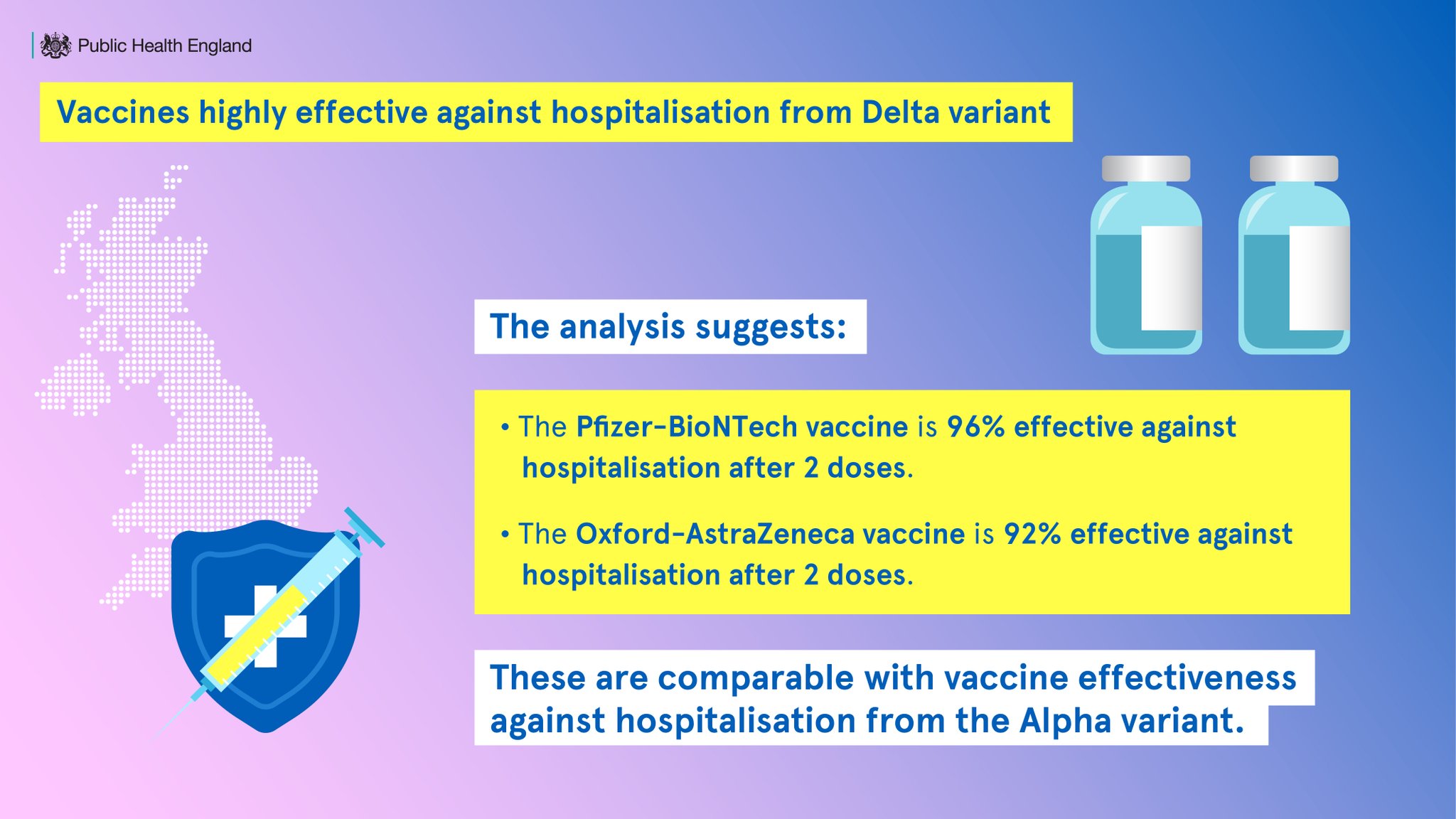 Public Health England

Vaccines highly effective against hospitalisation from Delta variant

The analysis suggests:

• The Pfizer-BioNTech vaccine is 96% effective against hospitalisation after 2 doses.

• The Oxford-AstraZeneca vaccine is 92% effective against hospitalisation after 2 doses.

These are comparable with vaccine effectiveness against hospitalisation from the Alpha variant.